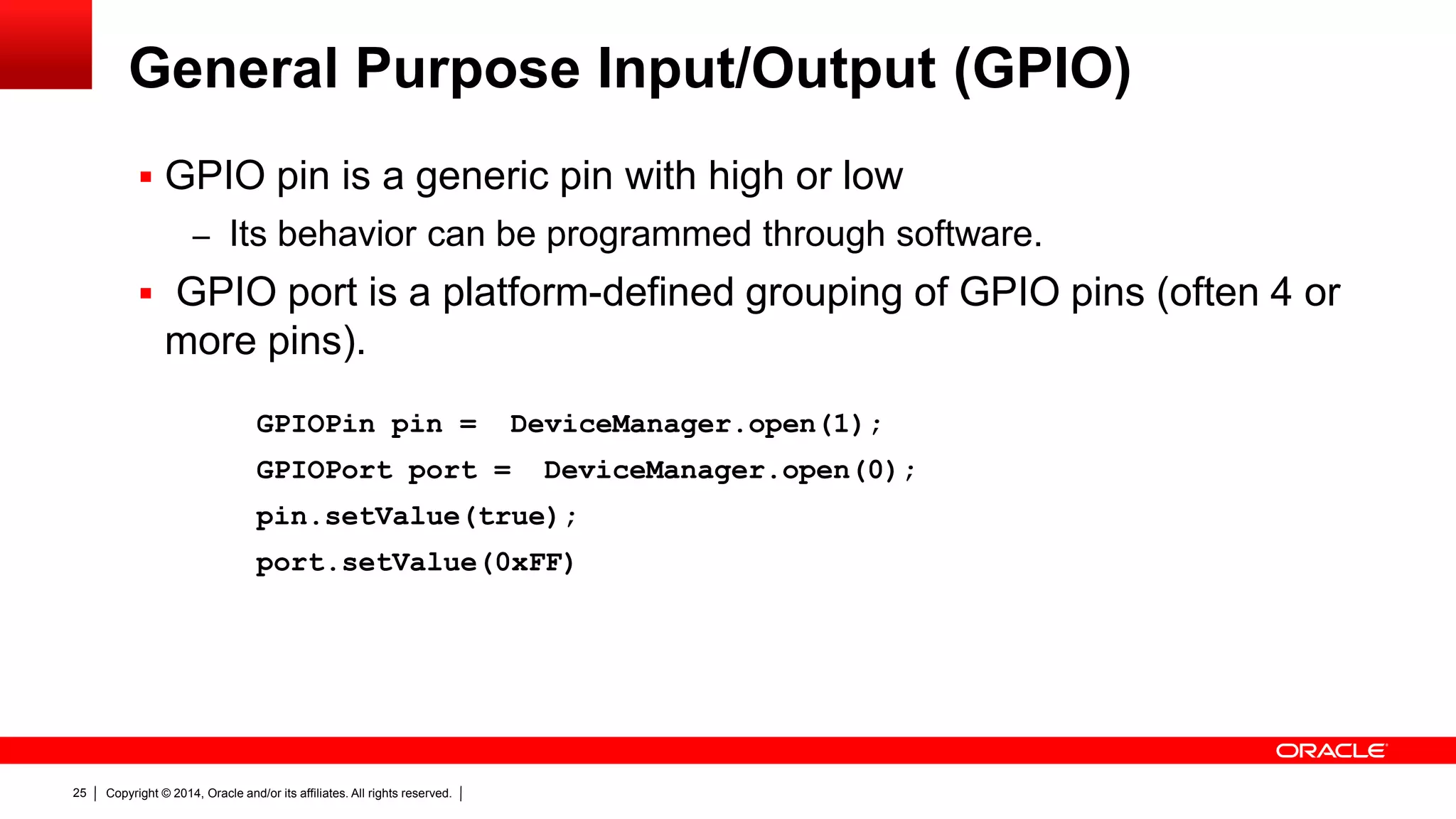 General Purpose Input/Output (GPIO)

▪ GPIO pin is a generic pin with high or low

– Its behavior can be programmed through software.

▪ GPIO port is a platform-defined grouping of GPIO pins (often 4 or more pins).

GPIOPin pin = DeviceManager.open(1);
GPIOPort port = DeviceManager.open(0);
pin.setValue(true);
port.setValue(0xFF)

ORACLE

25 | Copyright © 2014, Oracle and/or its affiliates. All rights reserved. |